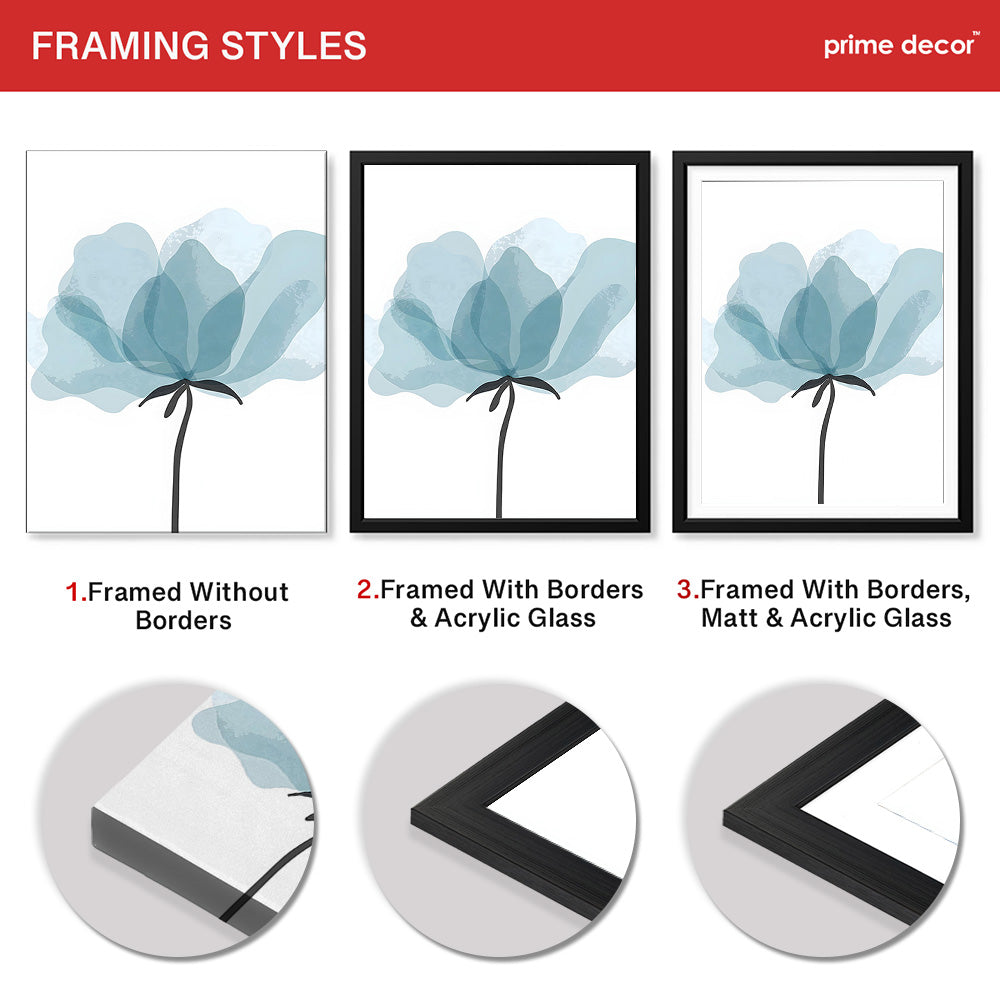 FRAMING STYLES

prime decor™

1.Framed Without Borders

2.Framed With Borders & Acrylic Glass

3.Framed With Borders, Matt & Acrylic Glass